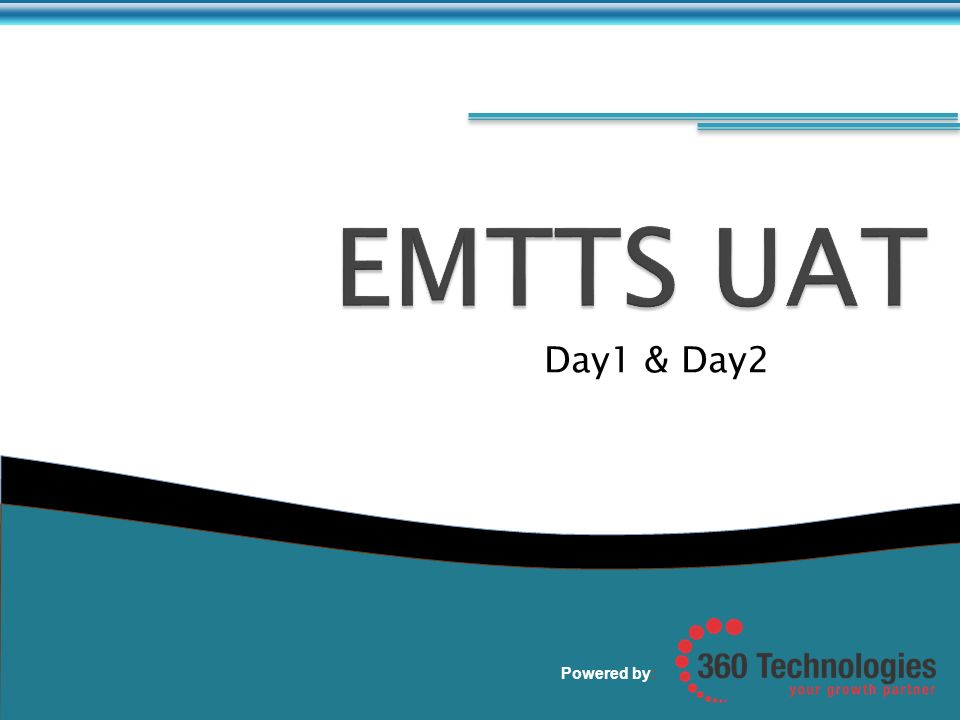 EMTTS UAT

Day1 & Day2

Powered by

360 Technologies
your growth partner